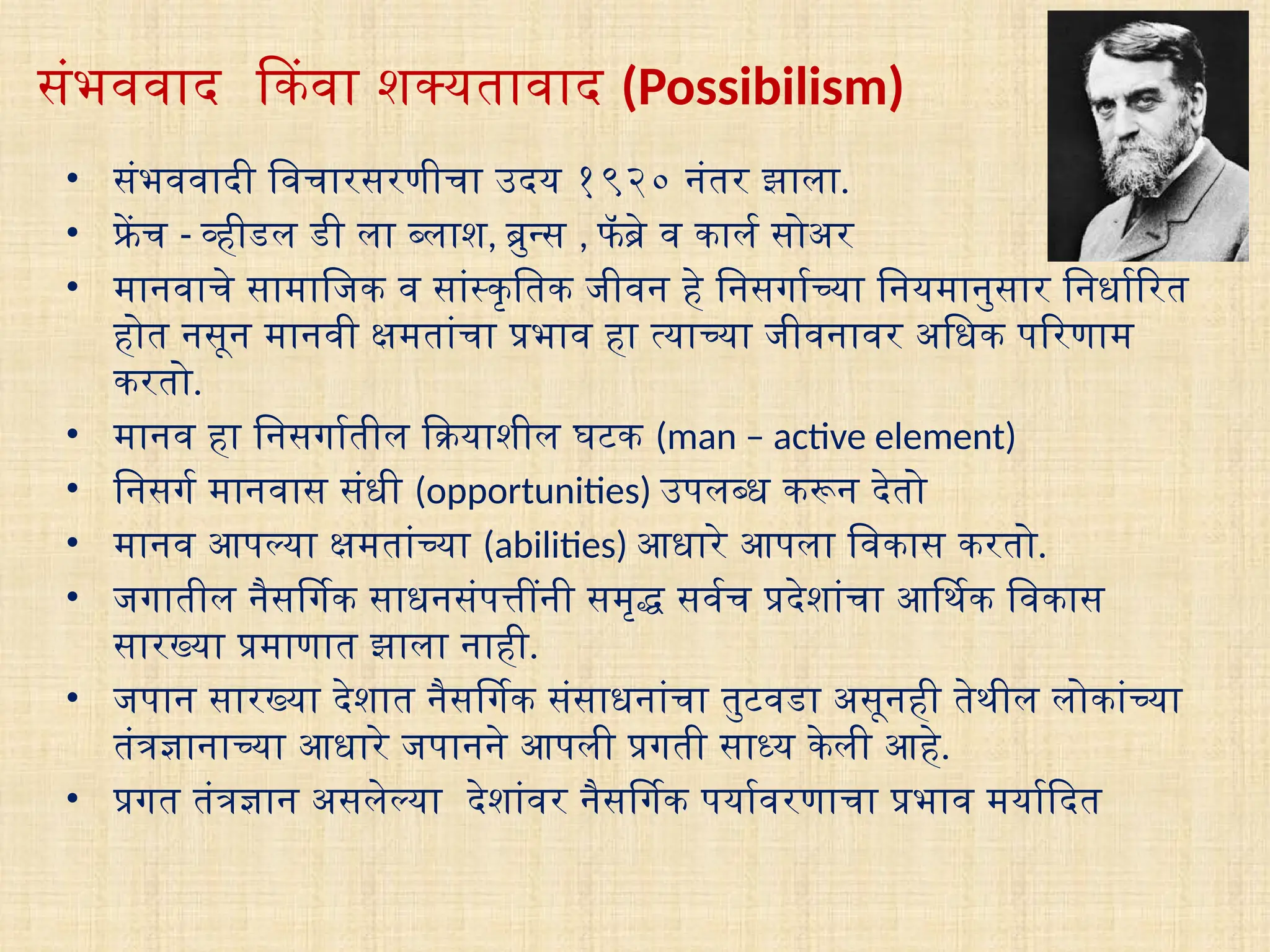 संभववाद  किंवा शक्यतावाद (Possibilism)

• संभववादी विचारसरणीचा उदय १९२० नंतर झाला.
• फ्रेंच - व्हीडल डी ला ब्लाश, ब्रुन्स , फॅब्रे व कार्ल सोअर
• मानवाचे सामाजिक व सांस्कृतिक जीवन हे निसर्गाच्या नियमानुसार निर्धारित होत नसून मानवी क्षमतांचा प्रभाव हा त्याच्या जीवनावर अधिक परिणाम करतो.
• मानव हा निसर्गातील क्रियाशील घटक (man – active element)
• निसर्ग मानवास संधी (opportunities) उपलब्ध करून देतो
• मानव आपल्या क्षमतांच्या (abilities) आधारे आपला विकास करतो.
• जगातील नैसर्गिक साधनसंपत्तींनी समृद्ध सर्वच प्रदेशांचा आर्थिक विकास सारख्या प्रमाणात झाला नाही.
• जपान सारख्या देशात नैसर्गिक संसाधनांचा तुटवडा असूनही तेथील लोकांच्या तंत्रज्ञानाच्या आधारे जपानने आपली प्रगती साध्य केली आहे.
• प्रगत तंत्रज्ञान असलेल्या  देशांवर नैसर्गिक पर्यावरणाचा प्रभाव मर्यादित